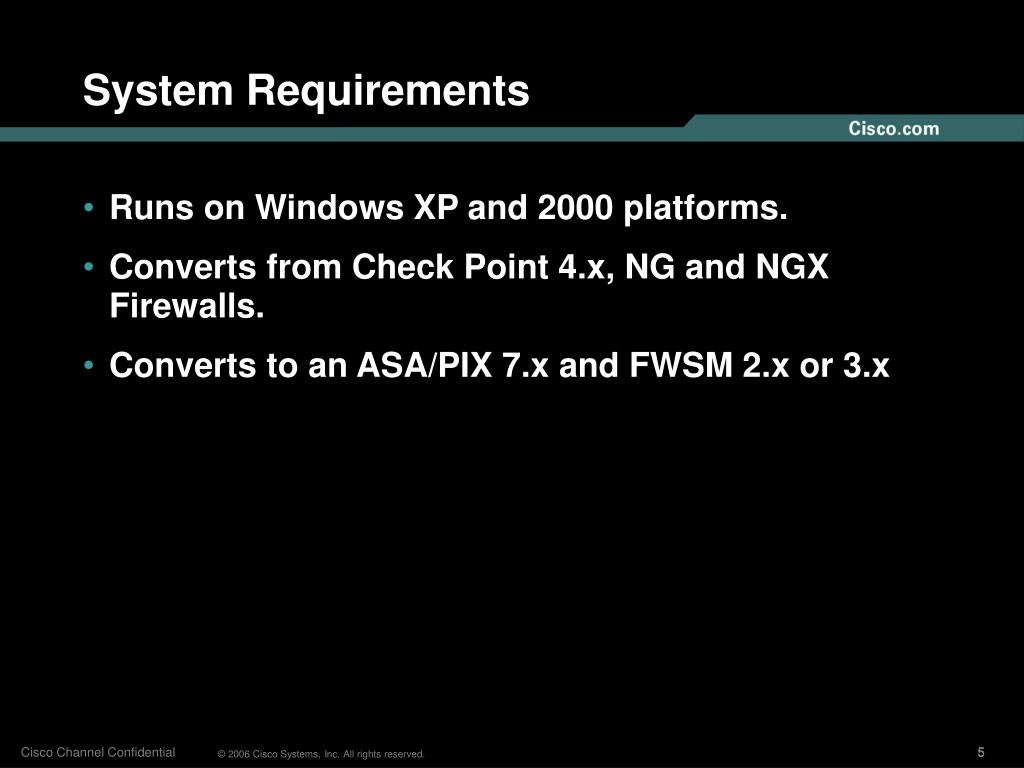 System Requirements

Cisco.com

• Runs on Windows XP and 2000 platforms.

• Converts from Check Point 4.x, NG and NGX Firewalls.

• Converts to an ASA/PIX 7.x and FWSM 2.x or 3.x

Cisco Channel Confidential

© 2006 Cisco Systems, Inc. All rights reserved.

5